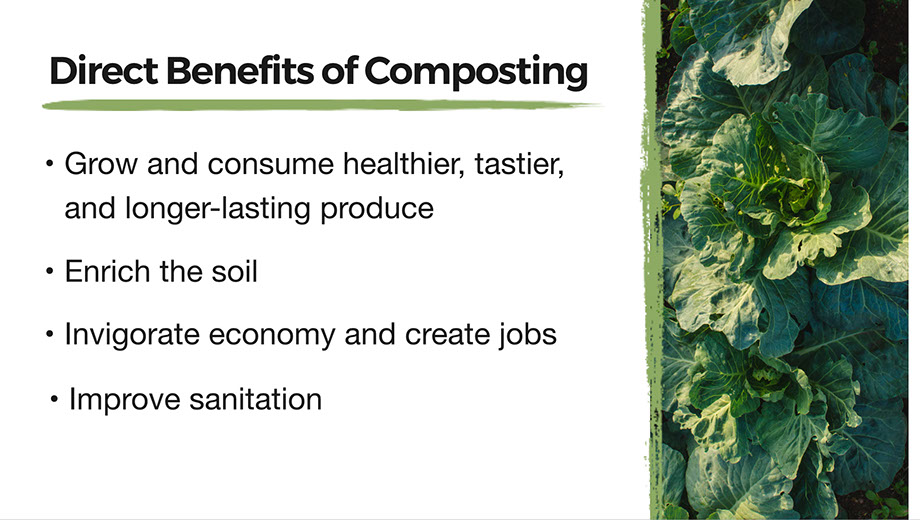 Direct Benefits of Composting

• Grow and consume healthier, tastier, and longer-lasting produce

• Enrich the soil

• Invigorate economy and create jobs

• Improve sanitation